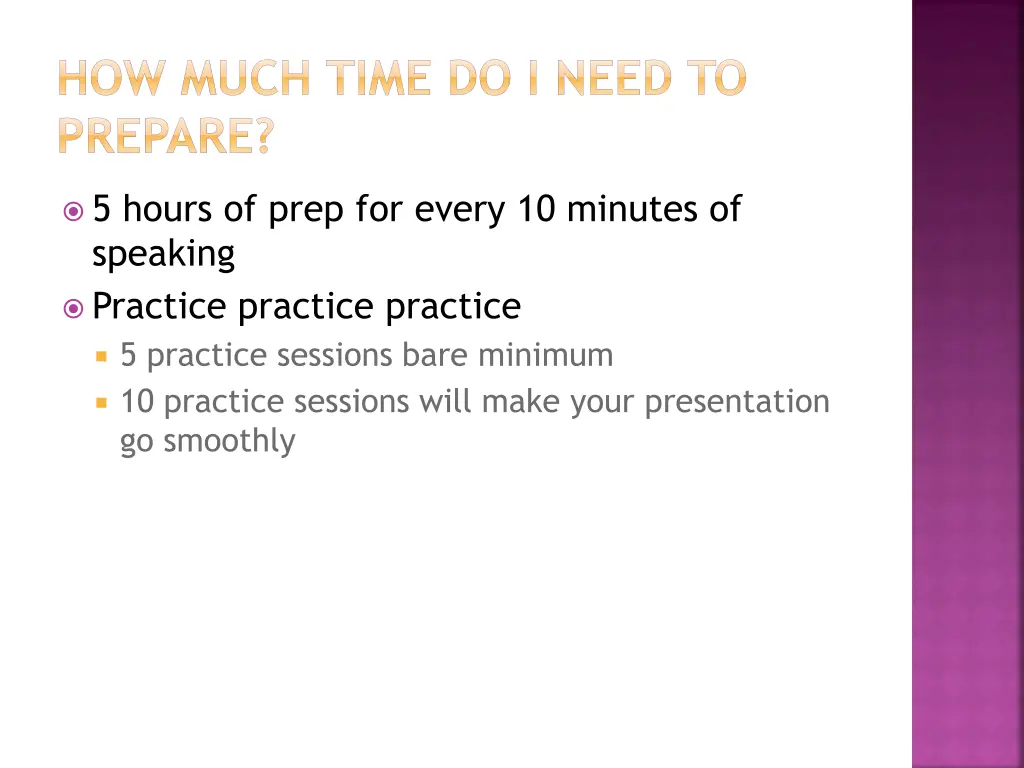 HOW MUCH TIME DO I NEED TO PREPARE?

5 hours of prep for every 10 minutes of speaking

Practice practice practice

5 practice sessions bare minimum

10 practice sessions will make your presentation go smoothly